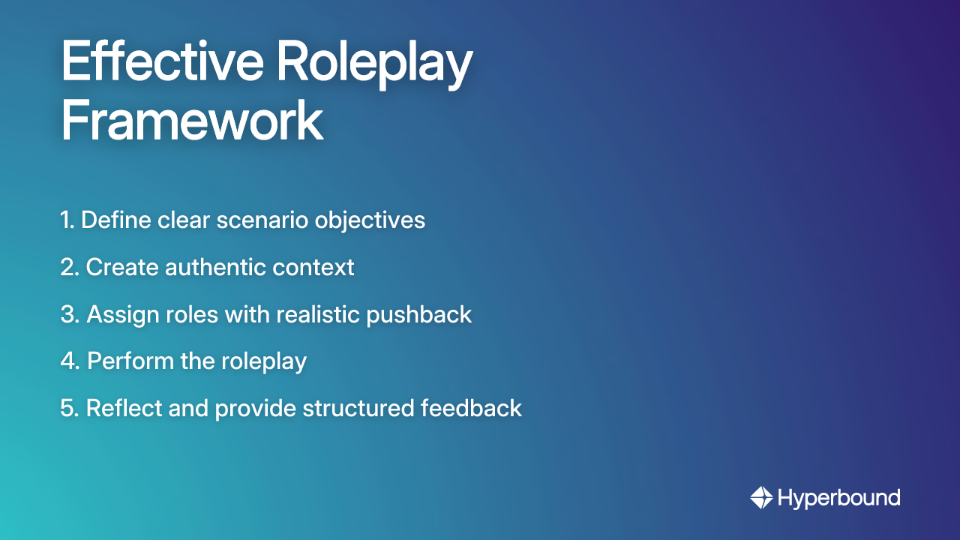 Effective Roleplay Framework

1. Define clear scenario objectives

2. Create authentic context

3. Assign roles with realistic pushback

4. Perform the roleplay

5. Reflect and provide structured feedback

Hyperbound